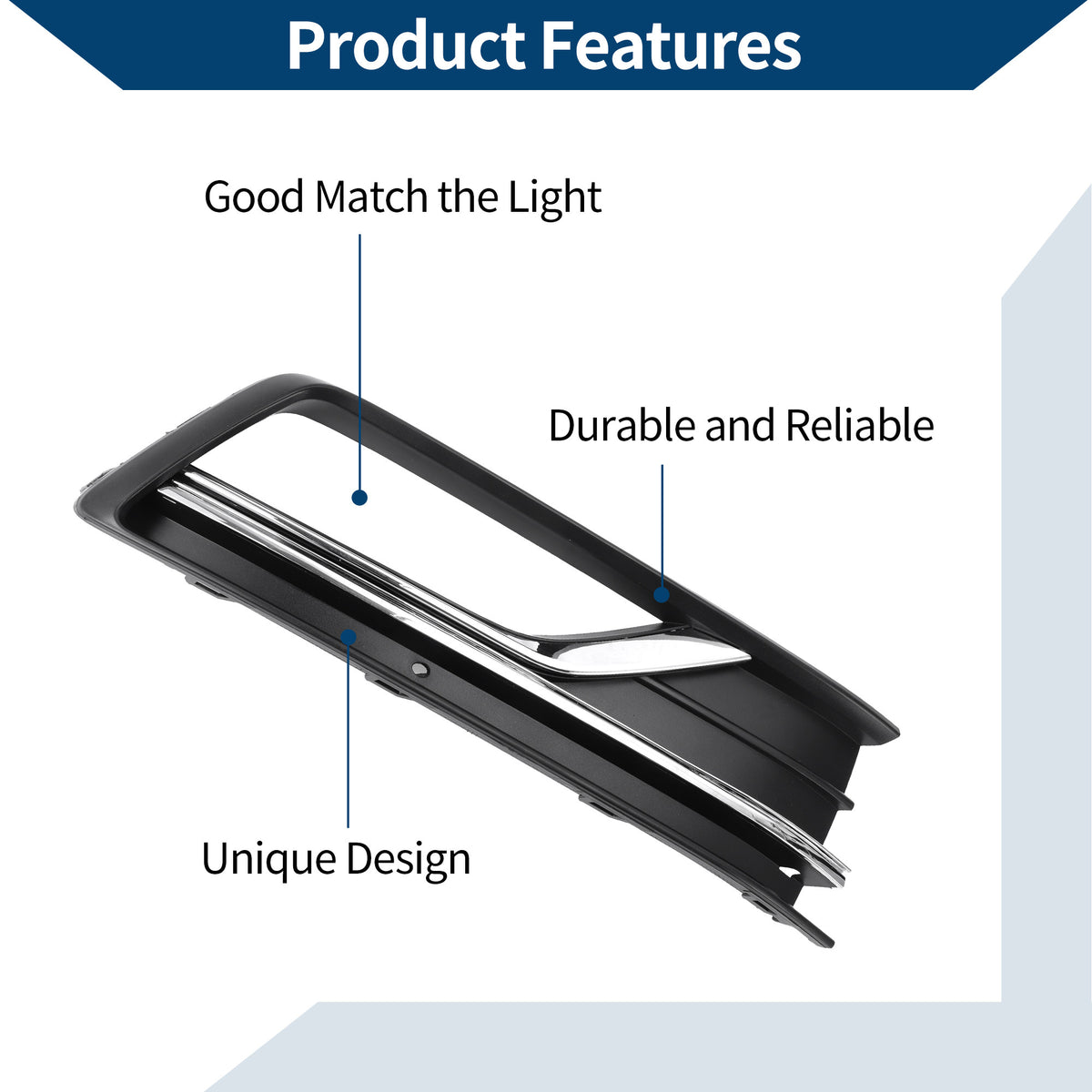 Product Features

Good Match the Light

Durable and Reliable

Unique Design